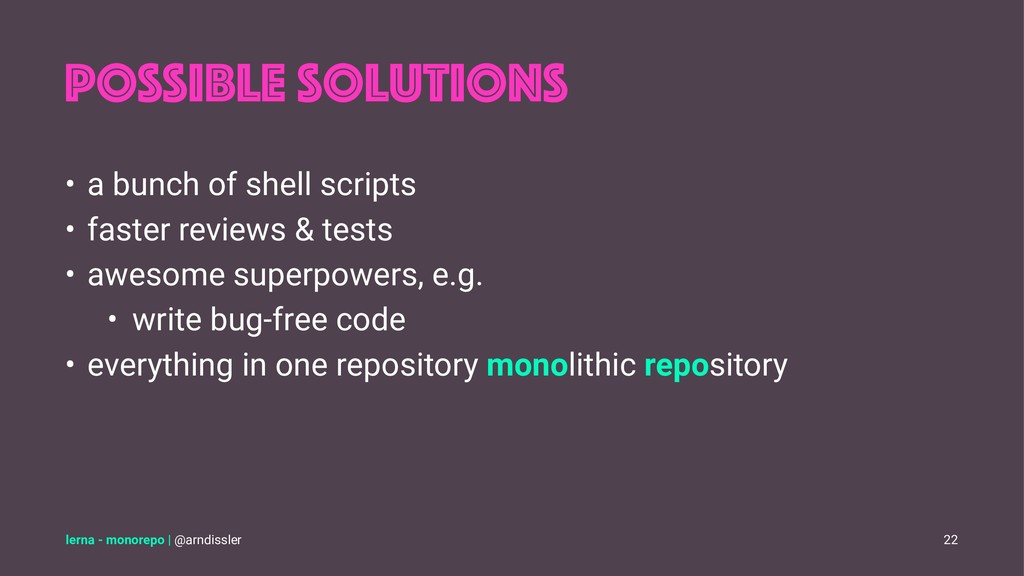 POSSIBLE SOLUTIONS

• a bunch of shell scripts
• faster reviews & tests
• awesome superpowers, e.g.
  • write bug-free code
• everything in one repository monolithic repository

lerna - monorepo | @arndissler

22